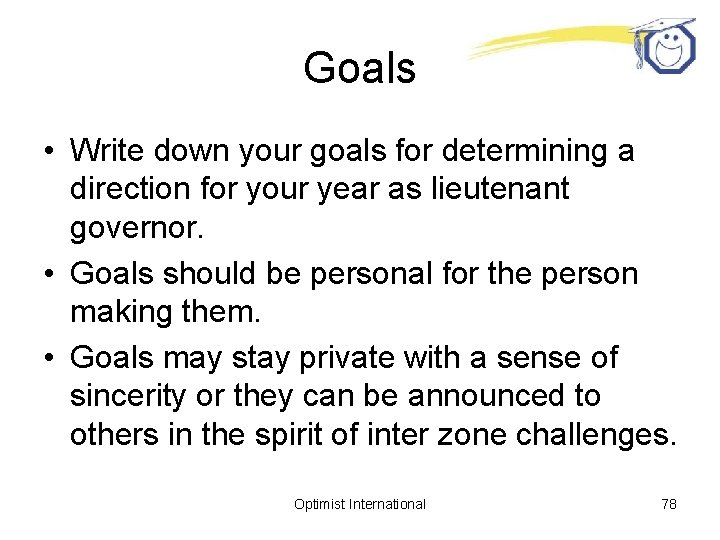 Goals

• Write down your goals for determining a direction for your year as lieutenant governor.

• Goals should be personal for the person making them.

• Goals may stay private with a sense of sincerity or they can be announced to others in the spirit of inter zone challenges.

Optimist International

78